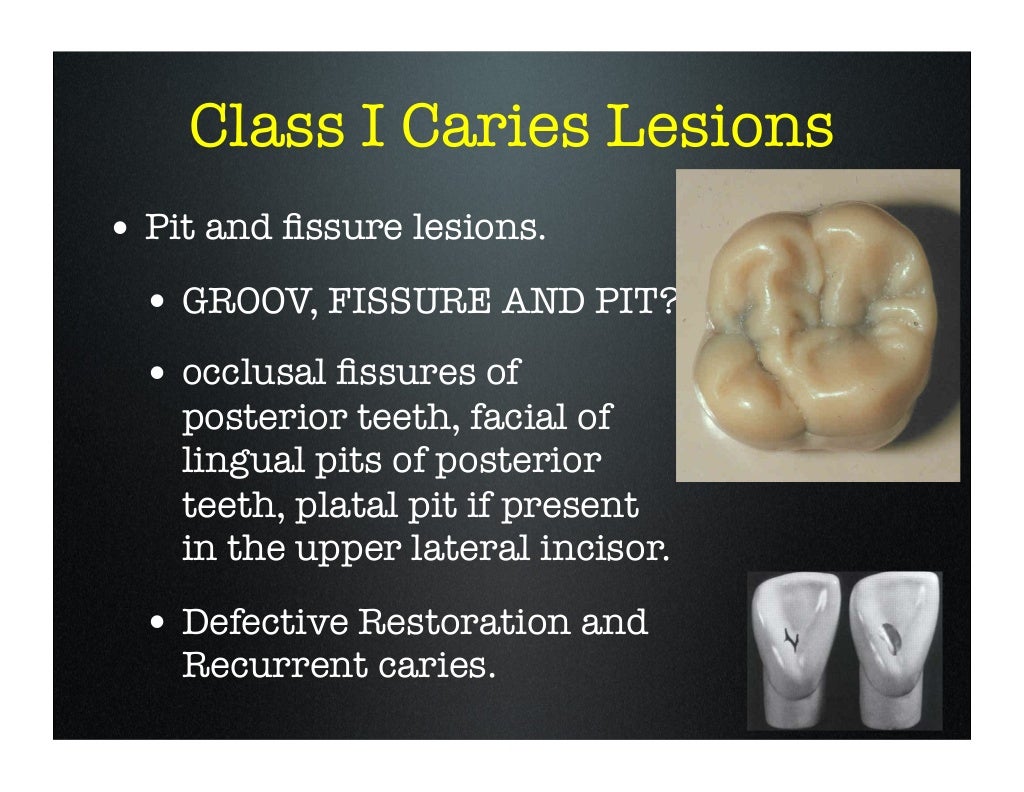 Class I Caries Lesions

• Pit and fissure lesions.

• GROOV, FISSURE AND PIT?

• occlusal fissures of posterior teeth, facial of lingual pits of posterior teeth, platal pit if present in the upper lateral incisor.

• Defective Restoration and Recurrent caries.